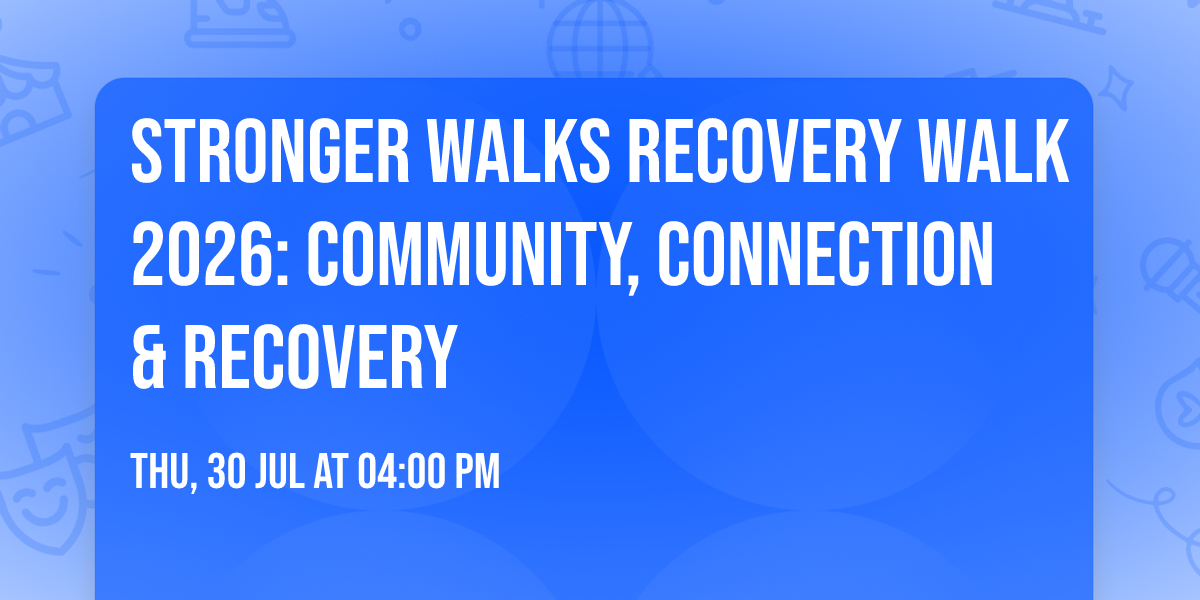 STRONGER WALKS RECOVERY WALK 2026: COMMUNITY, CONNECTION & RECOVERY

THU, 30 JUL AT 04:00 PM